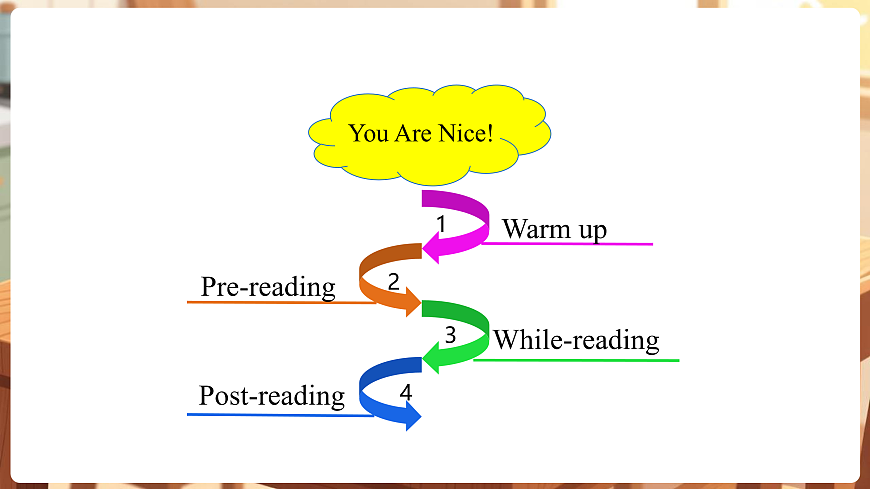 You Are Nice!

1
Warm up

Pre-reading
2

3
While-reading

Post-reading
4